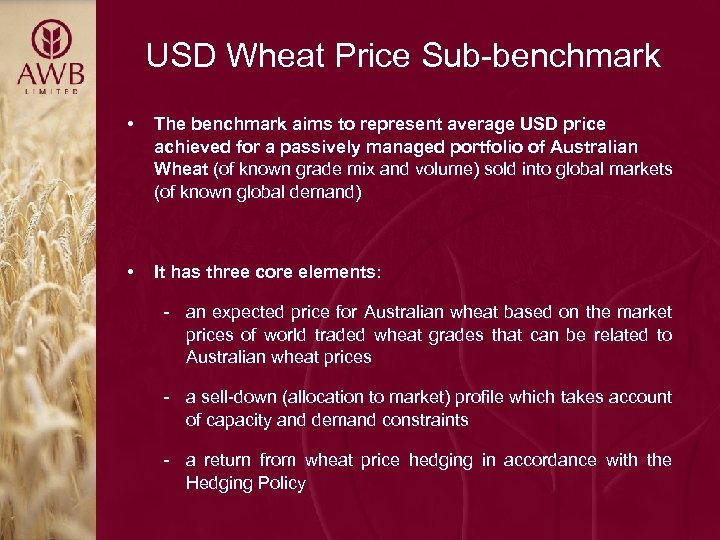 AWB
LIMITED

USD Wheat Price Sub-benchmark

• The benchmark aims to represent average USD price achieved for a passively managed portfolio of Australian Wheat (of known grade mix and volume) sold into global markets (of known global demand)

• It has three core elements:

- an expected price for Australian wheat based on the market prices of world traded wheat grades that can be related to Australian wheat prices

- a sell-down (allocation to market) profile which takes account of capacity and demand constraints

- a return from wheat price hedging in accordance with the Hedging Policy